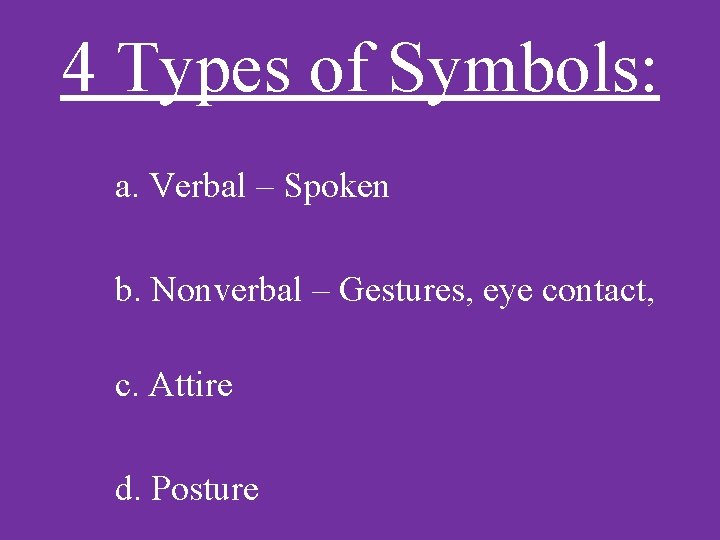 4 Types of Symbols:

a. Verbal – Spoken

b. Nonverbal – Gestures, eye contact,

c. Attire

d. Posture